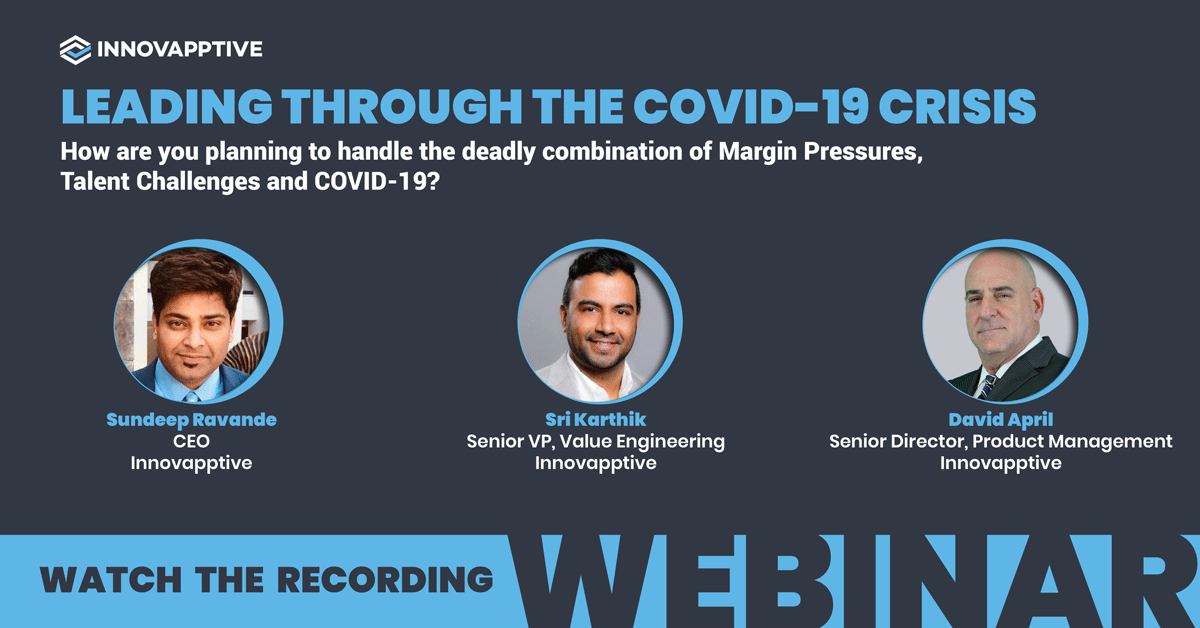 INNOVAPPTIVE

LEADING THROUGH THE COVID-19 CRISIS

How are you planning to handle the deadly combination of Margin Pressures, Talent Challenges and COVID-19?

Sundeep Ravande
CEO
Innovapptive

Sri Karthik
Senior VP, Value Engineering
Innovapptive

David April
Senior Director, Product Management
Innovapptive

WATCH THE RECORDING

WEBINAR